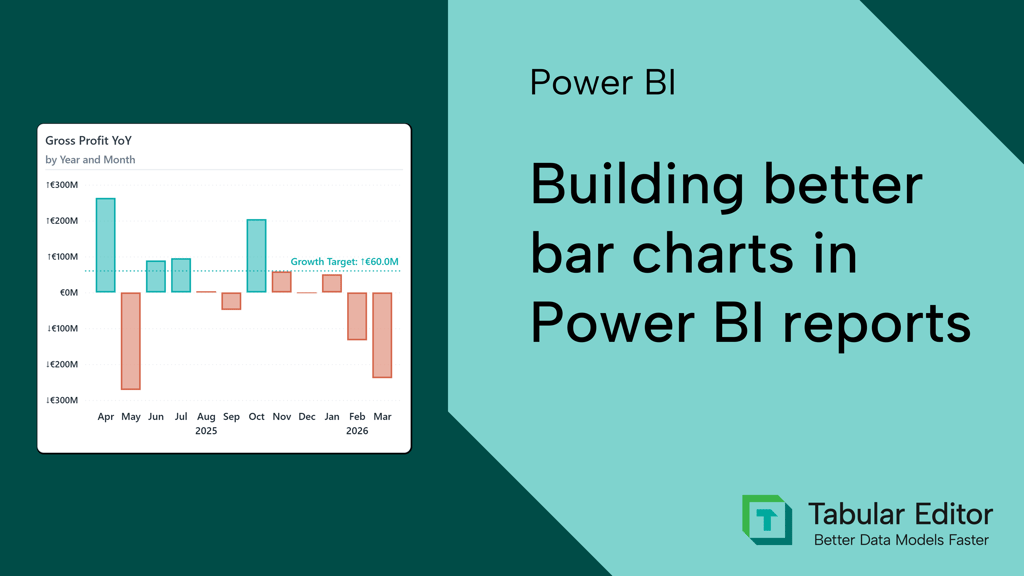 Gross Profit YoY
by Year and Month

↑€300M
↑€200M
↑€100M
€0M
↓€100M
↓€200M
↓€300M

Growth Target: ↑€60.0M

Apr May Jun Jul Aug Sep Oct Nov Dec Jan Feb Mar
2025 2026

Power BI

Building better bar charts in Power BI reports

Tabular Editor
Better Data Models Faster